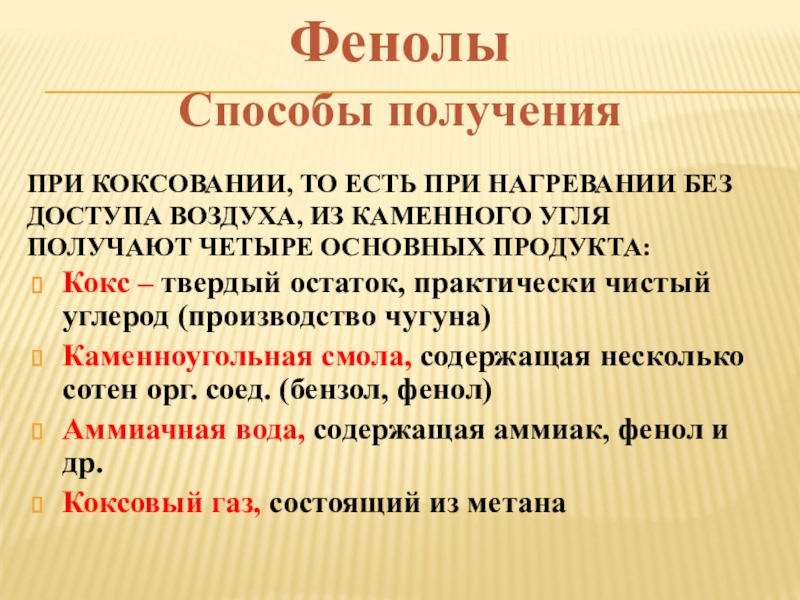 Фенолы

Способы получения

ПРИ КОКСОВАНИИ, ТО ЕСТЬ ПРИ НАГРЕВАНИИ БЕЗ ДОСТУПА ВОЗДУХА, ИЗ КАМЕННОГО УГЛЯ ПОЛУЧАЮТ ЧЕТЫРЕ ОСНОВНЫХ ПРОДУКТА:

Кокс – твердый остаток, практически чистый углерод (производство чугуна)

Каменноугольная смола, содержащая несколько сотен орг. соед. (бензол, фенол)

Аммиачная вода, содержащая аммиак, фенол и др.

Коксовый газ, состоящий из метана